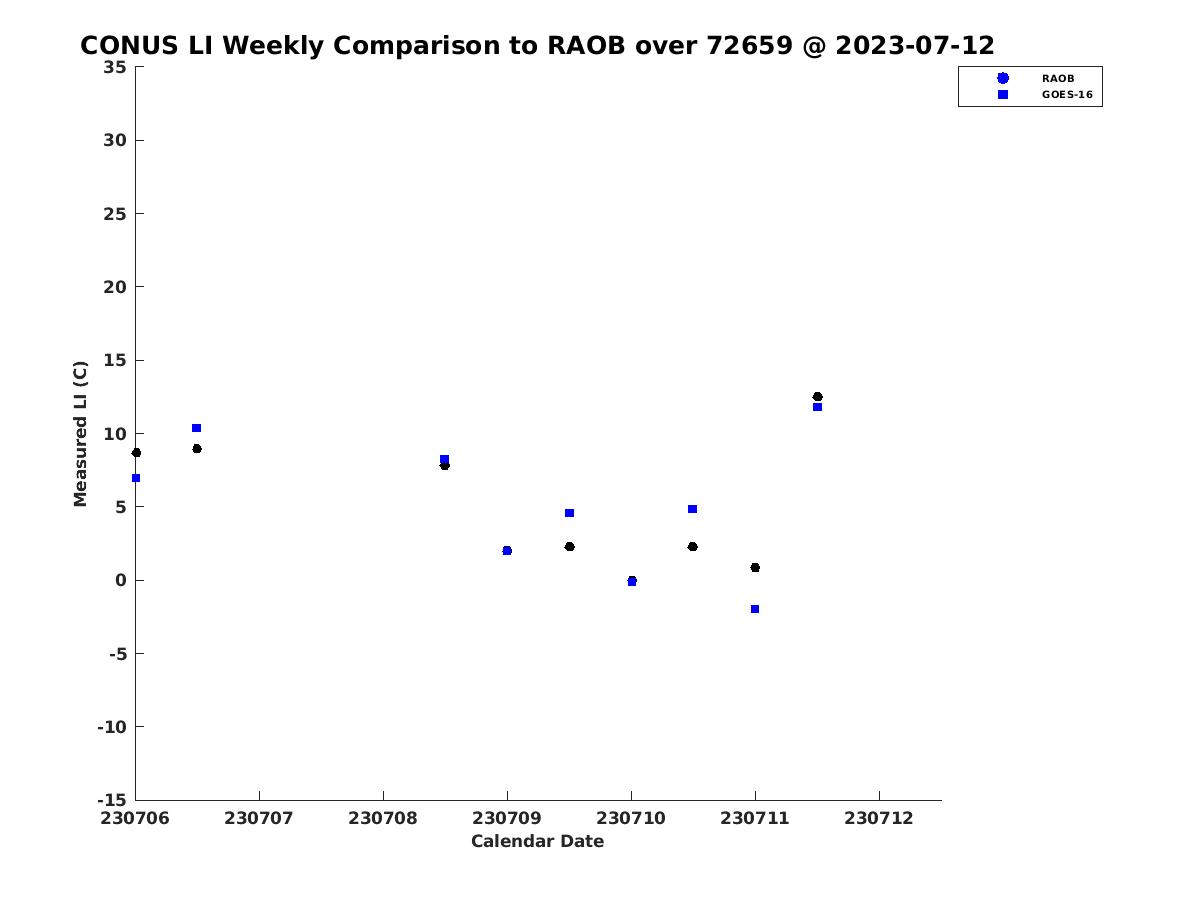 CONUS LI Weekly Comparison to RAOB over 72659 @ 2023-07-12

RAOB
GOES-16

Measured LI (C)

35
30
25
20
15
10
5
0
-5
-10
-15

230706 230707 230708 230709 230710 230711 230712

Calendar Date